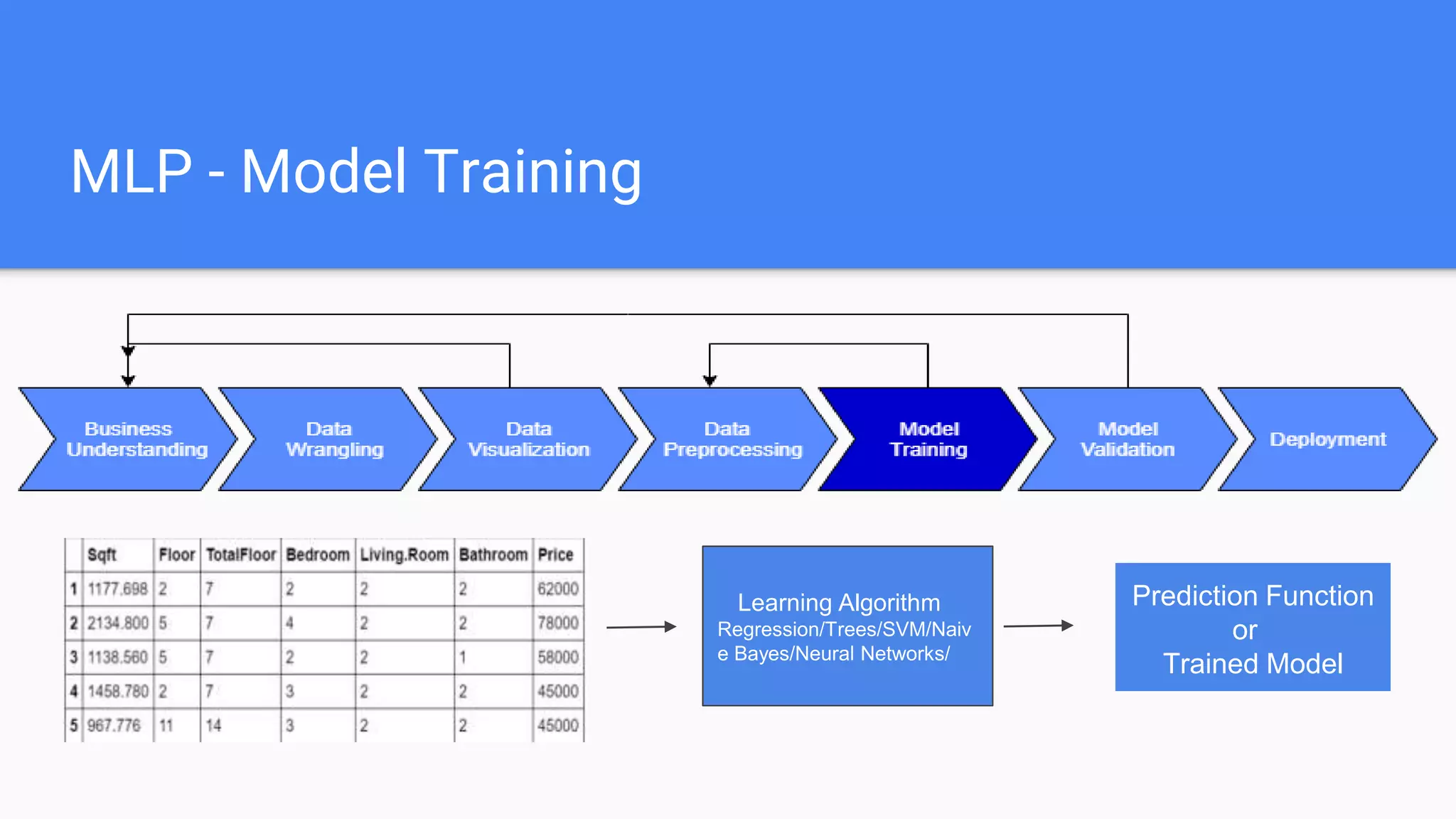 MLP - Model Training

Business Understanding

Data Wrangling

Data Visualization

Data Preprocessing

Model Training

Model Validation

Deployment

| | Sqft | Floor | TotalFloor | Bedroom | Living.Room | Bathroom | Price |
|---|---|---|---|---|---|---|---|
| 1 | 1177.698 | 2 | 7 | 2 | 2 | 2 | 62000 |
| 2 | 2134.800 | 5 | 7 | 4 | 2 | 2 | 78000 |
| 3 | 1138.560 | 5 | 7 | 2 | 2 | 1 | 58000 |
| 4 | 1458.780 | 2 | 7 | 3 | 2 | 2 | 45000 |
| 5 | 967.776 | 11 | 14 | 3 | 2 | 2 | 45000 |

Learning Algorithm
Regression/Trees/SVM/Naive Bayes/Neural Networks/

Prediction Function
or
Trained Model